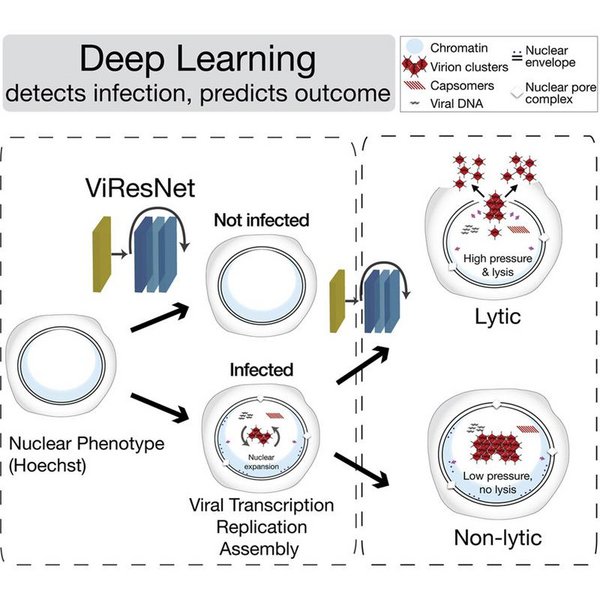 Deep Learning
detects infection, predicts outcome

Chromatin
Virion clusters
Capsomers
Viral DNA
Nuclear envelope
Nuclear pore complex

ViResNet

Not infected

Nuclear Phenotype (Hoechst)

Infected

Nuclear expansion

Viral Transcription
Replication
Assembly

High pressure & lysis

Lytic

Low pressure, no lysis

Non-lytic